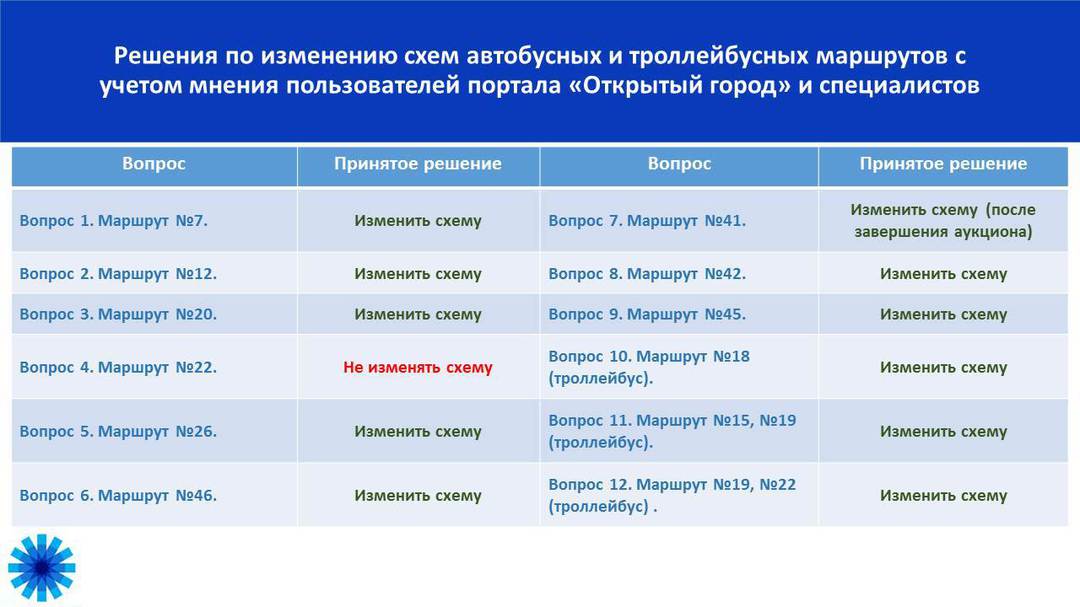 Решения по изменению схем автобусных и троллейбусных маршрутов с учетом мнения пользователей портала «Открытый город» и специалистов

| Вопрос | Принятое решение | Вопрос | Принятое решение |
|---|---|---|---|
| Вопрос 1. Маршрут №7. | Изменить схему | Вопрос 7. Маршрут №41. | Изменить схему (после завершения аукциона) |
| Вопрос 2. Маршрут №12. | Изменить схему | Вопрос 8. Маршрут №42. | Изменить схему |
| Вопрос 3. Маршрут №20. | Изменить схему | Вопрос 9. Маршрут №45. | Изменить схему |
| Вопрос 4. Маршрут №22. | Не изменять схему | Вопрос 10. Маршрут №18 (троллейбус). | Изменить схему |
| Вопрос 5. Маршрут №26. | Изменить схему | Вопрос 11. Маршрут №15, №19 (троллейбус). | Изменить схему |
| Вопрос 6. Маршрут №46. | Изменить схему | Вопрос 12. Маршрут №19, №22 (троллейбус) . | Изменить схему |